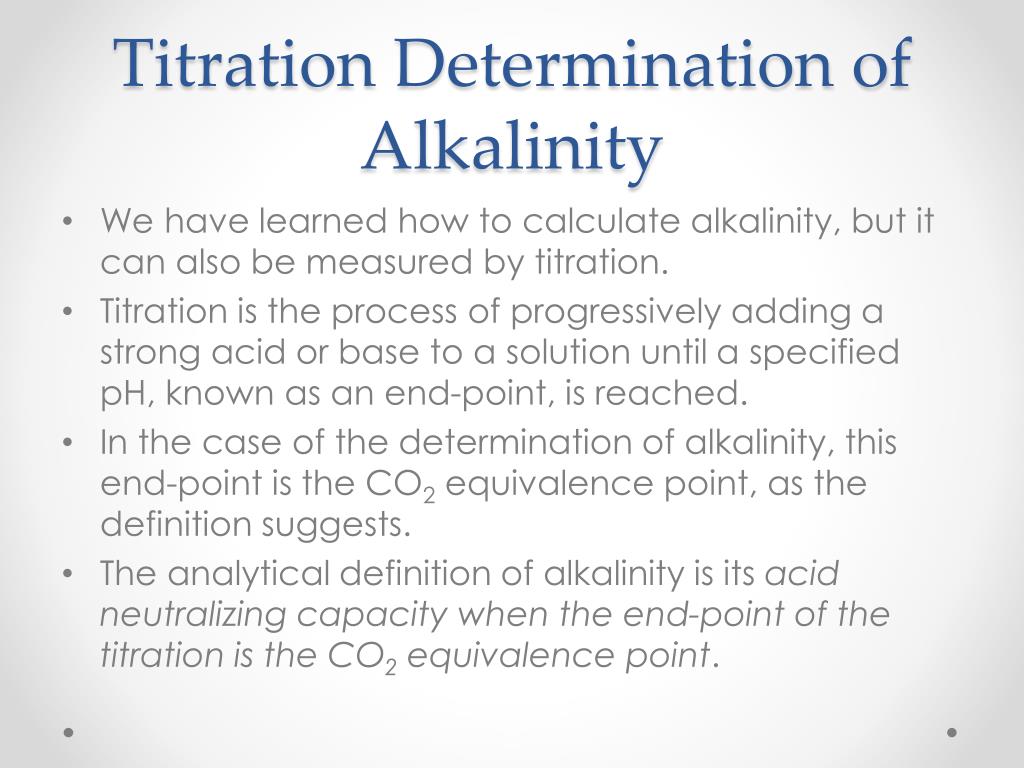 Titration Determination of Alkalinity

• We have learned how to calculate alkalinity, but it can also be measured by titration.

• Titration is the process of progressively adding a strong acid or base to a solution until a specified pH, known as an end-point, is reached.

• In the case of the determination of alkalinity, this end-point is the $CO_2$ equivalence point, as the definition suggests.

• The analytical definition of alkalinity is its acid neutralizing capacity when the end-point of the titration is the $CO_2$ equivalence point.